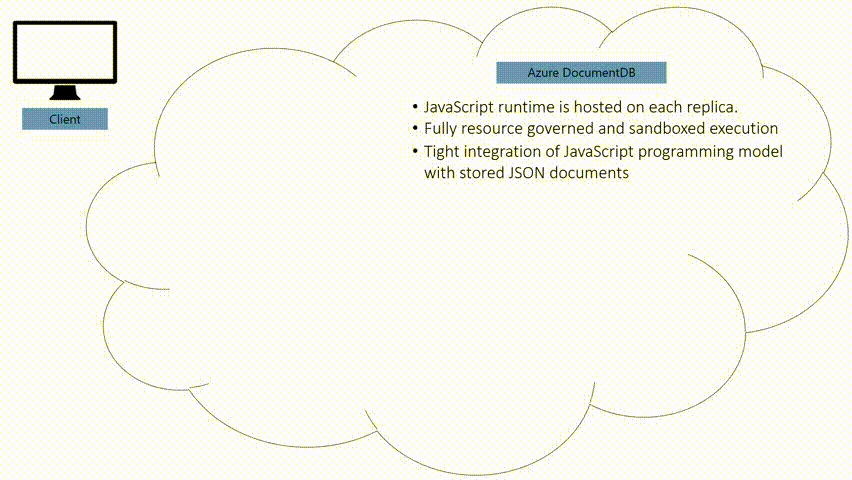 Client

Azure DocumentDB

• JavaScript runtime is hosted on each replica.
• Fully resource governed and sandboxed execution
• Tight integration of JavaScript programming model with stored JSON documents